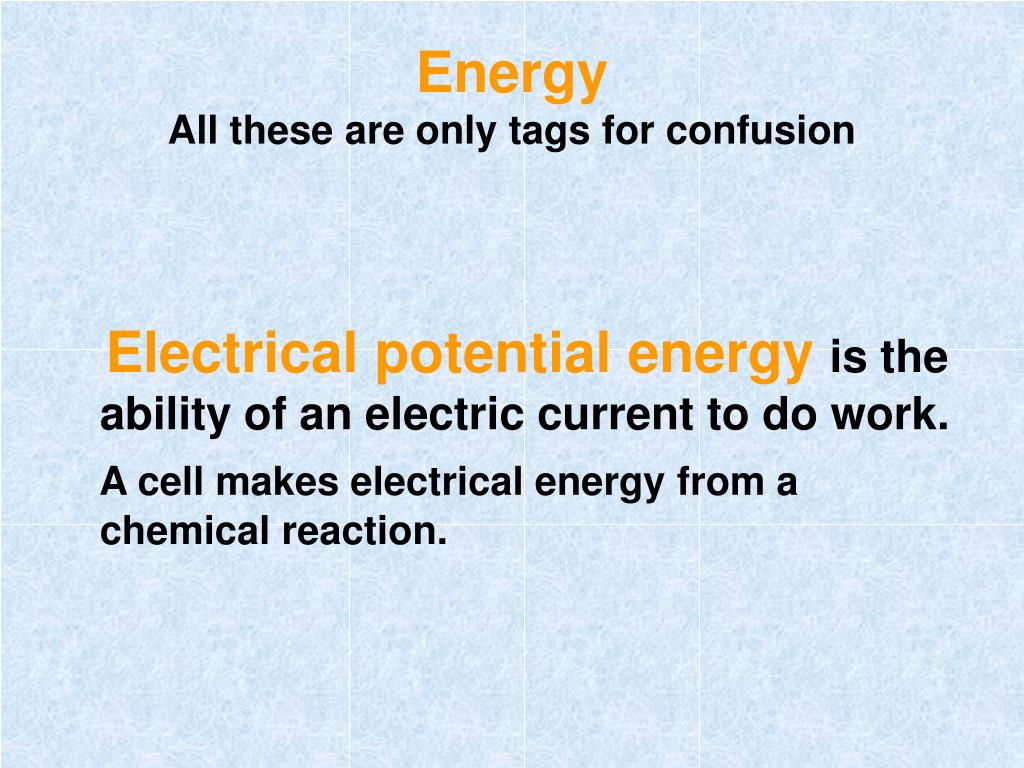 Energy
All these are only tags for confusion

Electrical potential energy is the ability of an electric current to do work.

A cell makes electrical energy from a chemical reaction.